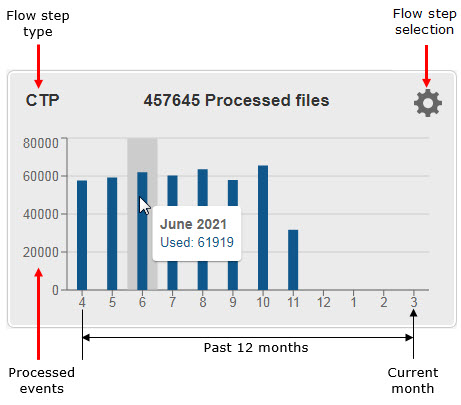 Flow step type

Flow step selection

CTP

457645 Processed files

80000
60000
40000
20000
0

June 2021
Used: 61919

4 5 6 7 8 9 10 11 12 1 2 3

Past 12 months

Processed events

Current month